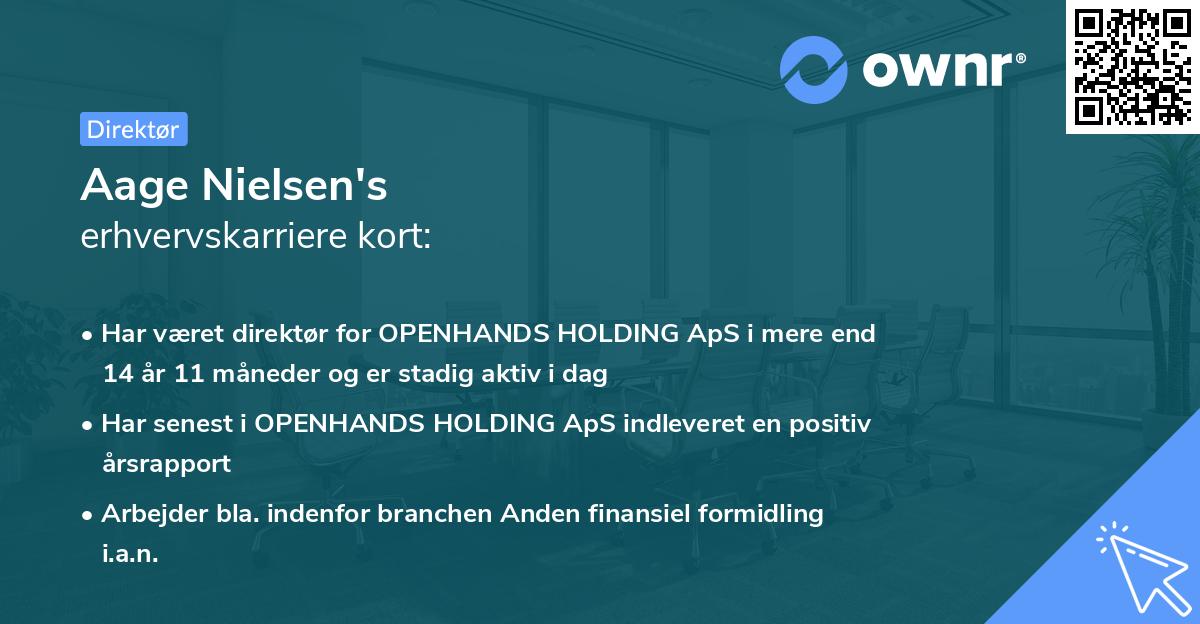 ownr®

Direktør

Aage Nielsen's
erhvervskarriere kort:

• Har været direktør for OPENHANDS HOLDING ApS i mere end 14 år 11 måneder og er stadig aktiv i dag

• Har senest i OPENHANDS HOLDING ApS indleveret en positiv årsrapport

• Arbejder bla. indenfor branchen Anden finansiel formidling i.a.n.